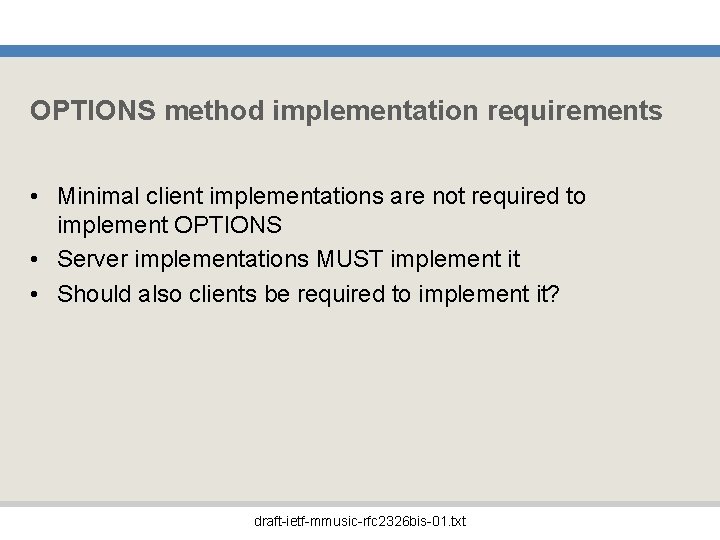 OPTIONS method implementation requirements

• Minimal client implementations are not required to implement OPTIONS
• Server implementations MUST implement it
• Should also clients be required to implement it?

draft-ietf-mmusic-rfc2326bis-01.txt